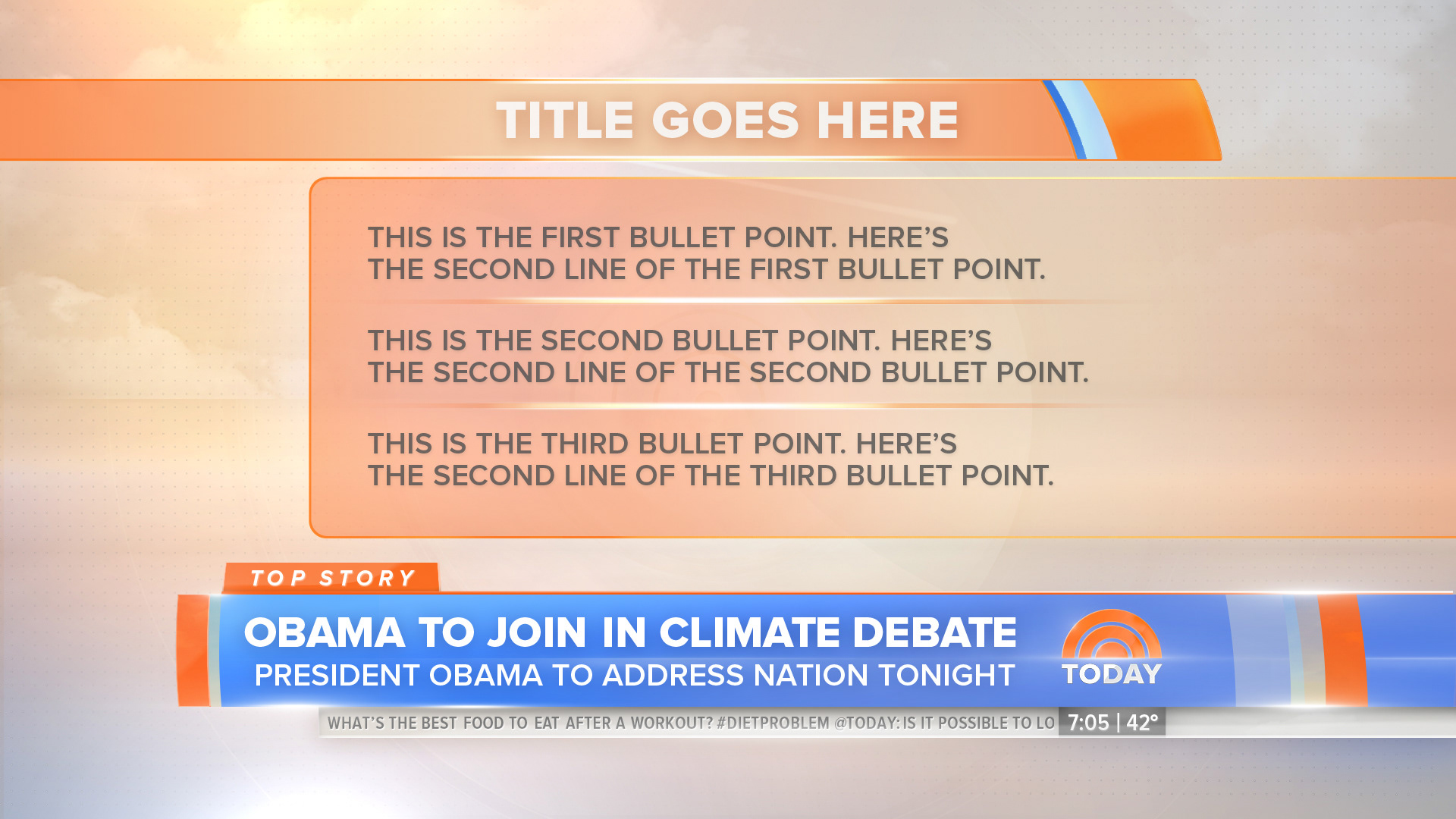 TITLE GOES HERE

THIS IS THE FIRST BULLET POINT. HERE'S THE SECOND LINE OF THE FIRST BULLET POINT.

THIS IS THE SECOND BULLET POINT. HERE'S THE SECOND LINE OF THE SECOND BULLET POINT.

THIS IS THE THIRD BULLET POINT. HERE'S THE SECOND LINE OF THE THIRD BULLET POINT.

TOP STORY

OBAMA TO JOIN IN CLIMATE DEBATE

PRESIDENT OBAMA TO ADDRESS NATION TONIGHT

TODAY

WHAT'S THE BEST FOOD TO EAT AFTER A WORKOUT? #DIETPROBLEM @TODAY: IS IT POSSIBLE TO LO

7:05 | 42°